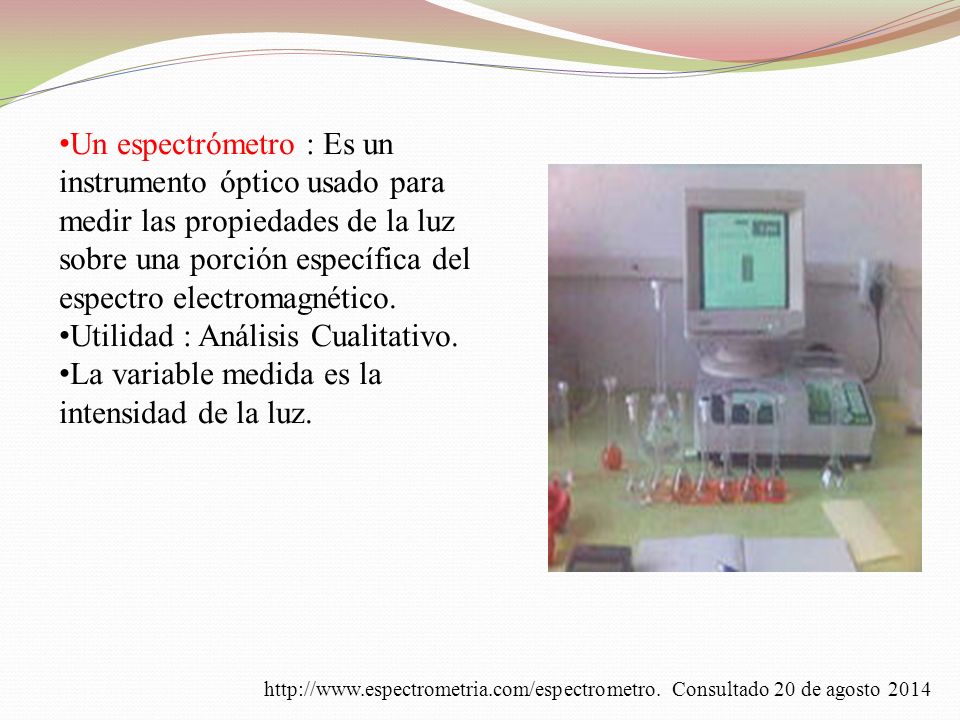 •Un espectrómetro : Es un instrumento óptico usado para medir las propiedades de la luz sobre una porción específica del espectro electromagnético.
•Utilidad : Análisis Cualitativo.
•La variable medida es la intensidad de la luz.

http://www.espectrometria.com/espectrometro. Consultado 20 de agosto 2014